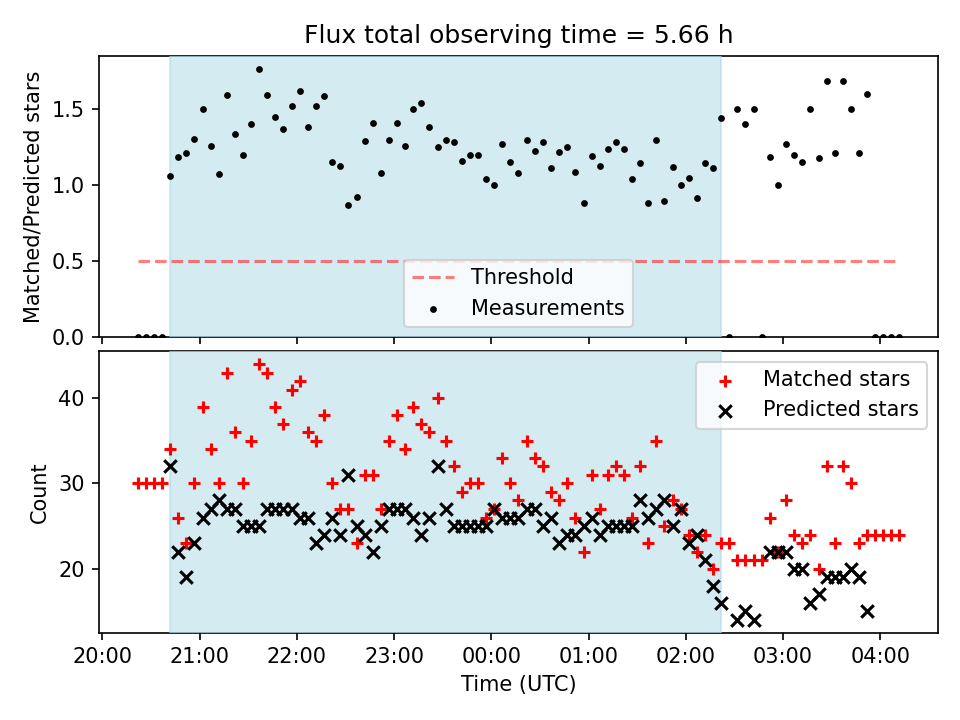 Flux total observing time = 5.66 h

Matched/Predicted stars

1.5
1.0
0.5
0.0

Threshold
Measurements

Count

40
30
20

Matched stars
Predicted stars

20:00 21:00 22:00 23:00 00:00 01:00 02:00 03:00 04:00

Time (UTC)